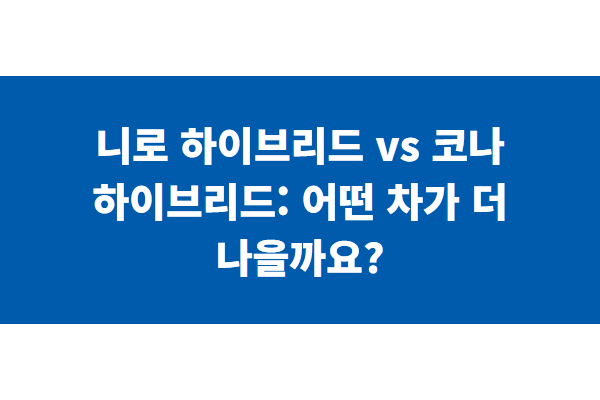 니로 하이브리드 vs 코나 하이브리드: 어떤 차가 더 나을까요?